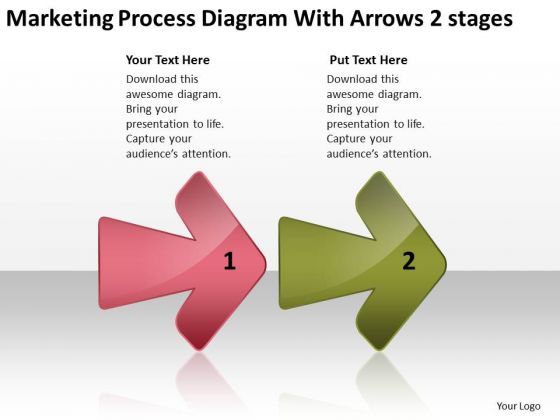 Marketing Process Diagram With Arrows 2 stages

Your Text Here
Download this awesome diagram. Bring your presentation to life. Capture your audience's attention.

Put Text Here
Download this awesome diagram. Bring your presentation to life. Capture your audience's attention.

1

2

Your Logo